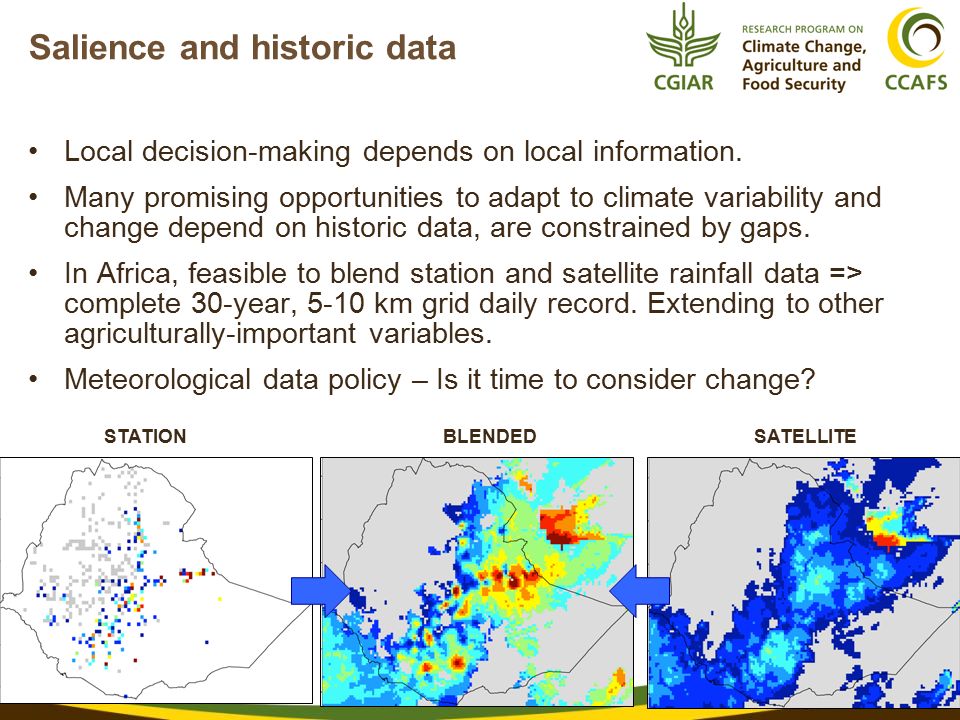 Salience and historic data

CGIAR

RESEARCH PROGRAM ON
Climate Change,
Agriculture and
Food Security

CCAFS

• Local decision-making depends on local information.

• Many promising opportunities to adapt to climate variability and change depend on historic data, are constrained by gaps.

• In Africa, feasible to blend station and satellite rainfall data => complete 30-year, 5-10 km grid daily record. Extending to other agriculturally-important variables.

• Meteorological data policy – Is it time to consider change?

STATION

BLENDED

SATELLITE